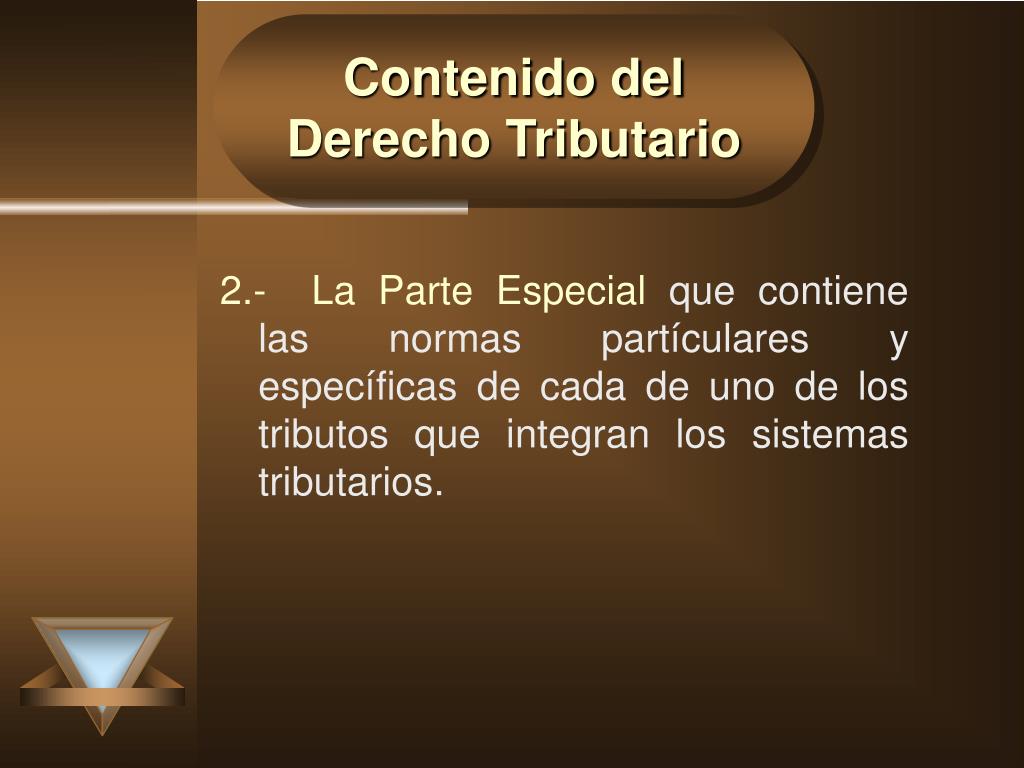 Contenido del Derecho Tributario

2.- La Parte Especial que contiene las normas partículares y específicas de cada de uno de los tributos que integran los sistemas tributarios.